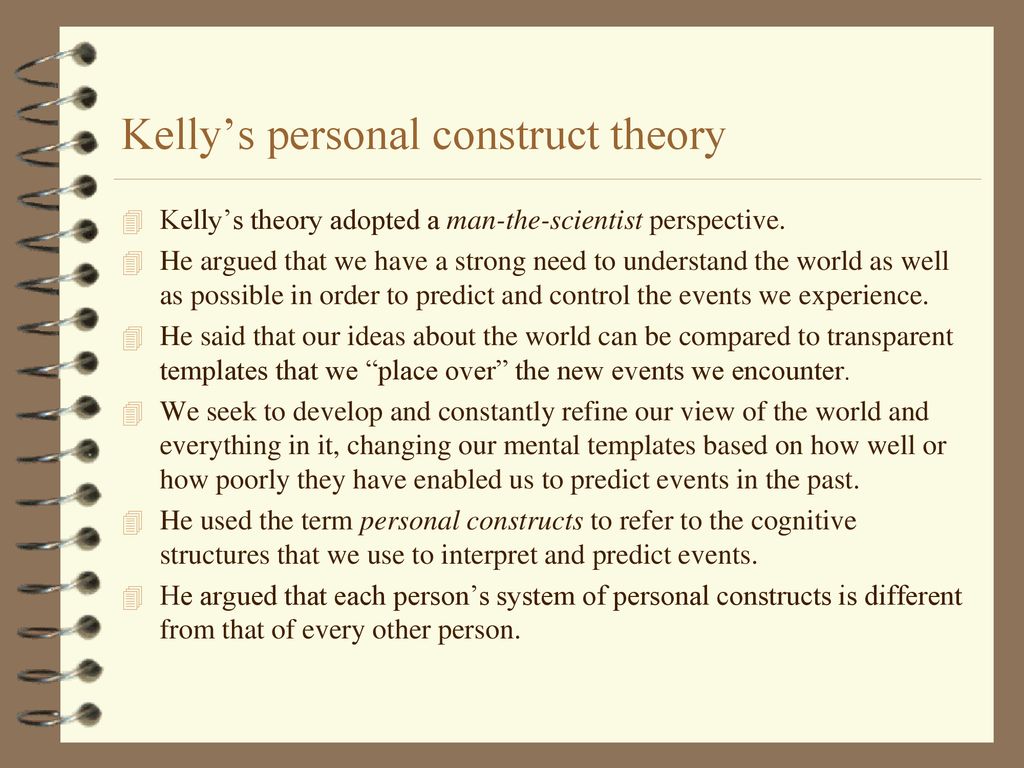 Kelly’s personal construct theory

Kelly’s theory adopted a man-the-scientist perspective.

He argued that we have a strong need to understand the world as well as possible in order to predict and control the events we experience.

He said that our ideas about the world can be compared to transparent templates that we “place over” the new events we encounter.

We seek to develop and constantly refine our view of the world and everything in it, changing our mental templates based on how well or how poorly they have enabled us to predict events in the past.

He used the term personal constructs to refer to the cognitive structures that we use to interpret and predict events.

He argued that each person’s system of personal constructs is different from that of every other person.